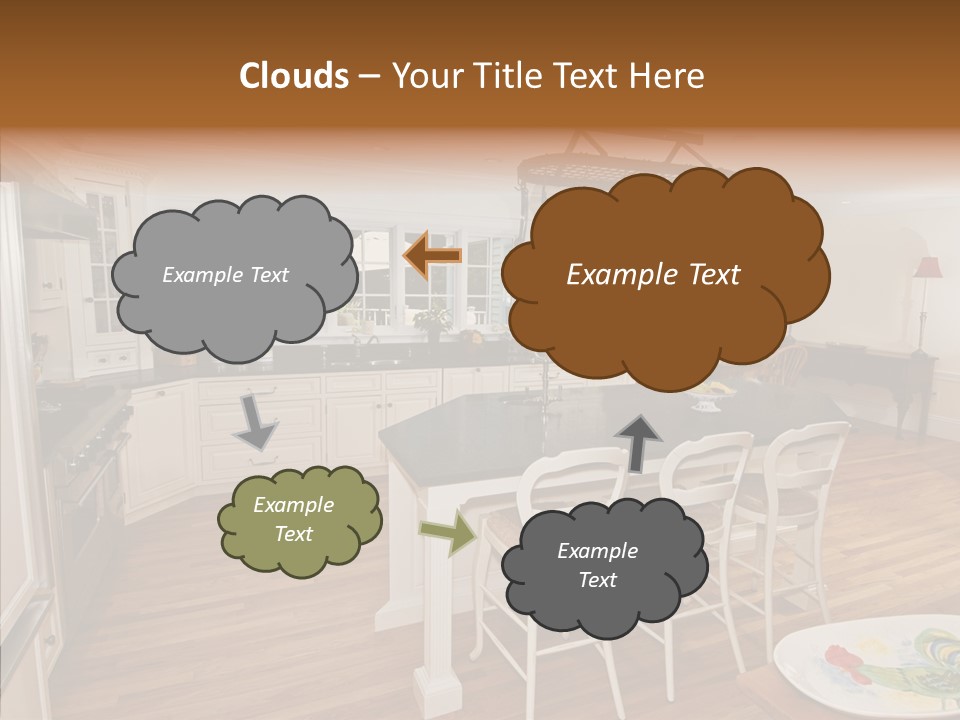 Clouds – Your Title Text Here

Example Text

Example Text

Example Text

Example Text